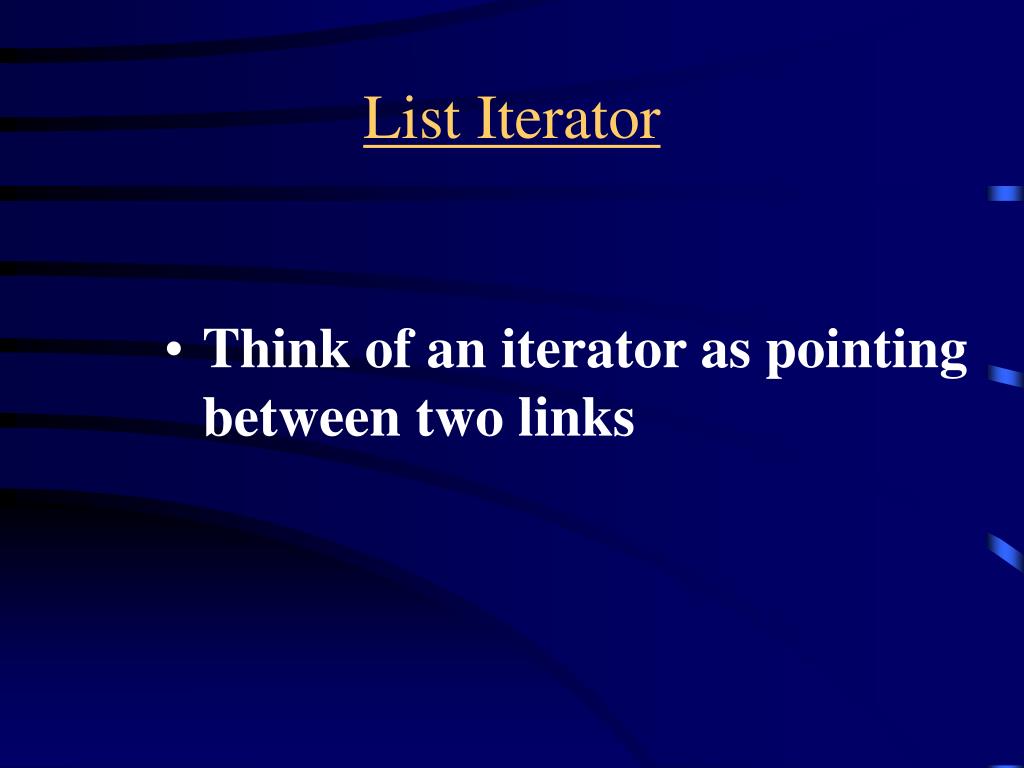 List Iterator

• Think of an iterator as pointing between two links